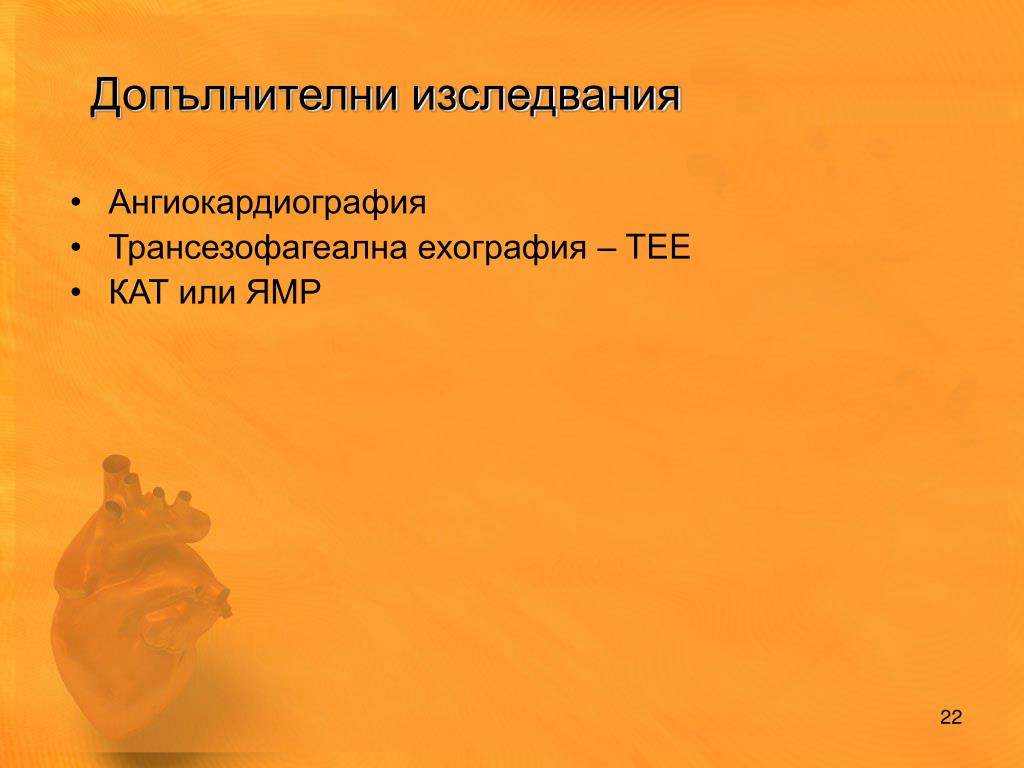 Допълнителни изследвания

• Ангиокардиография
• Трансезофагеална ехография – ТЕЕ
• КАТ или ЯМР

22